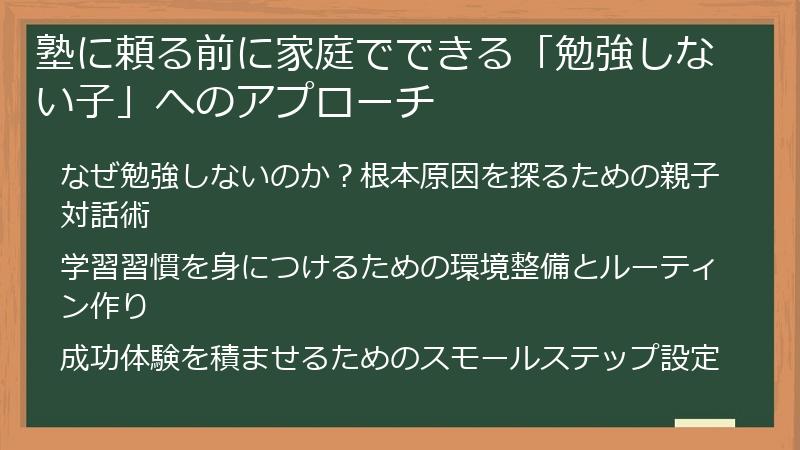 塾に頼る前に家庭でできる「勉強しない子」へのアプローチ

なぜ勉強しないのか？根本原因を探るための親子対話術

学習習慣を身につけるための環境整備とルーティン作り

成功体験を積ませるためのスモールステップ設定